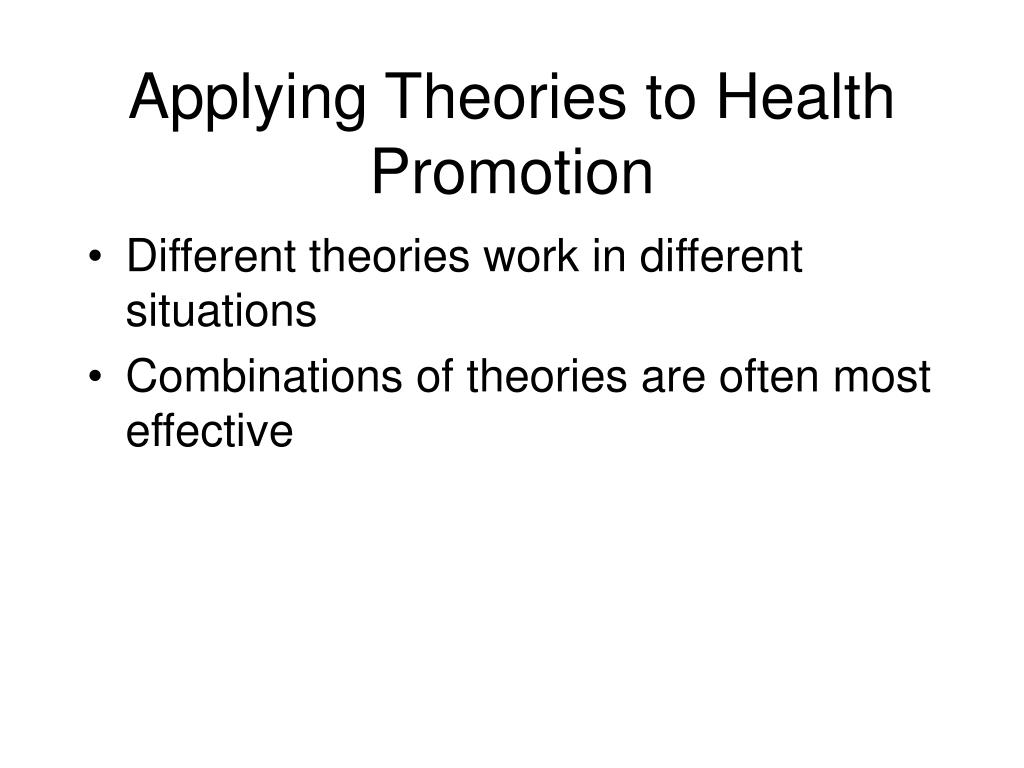 Applying Theories to Health Promotion

• Different theories work in different situations
• Combinations of theories are often most effective